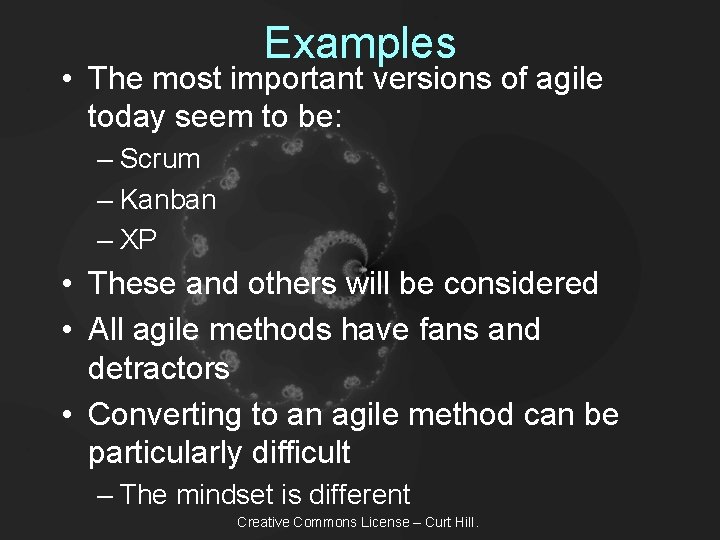 Examples

• The most important versions of agile today seem to be:
– Scrum
– Kanban
– XP
• These and others will be considered
• All agile methods have fans and detractors
• Converting to an agile method can be particularly difficult
– The mindset is different

Creative Commons License – Curt Hill.